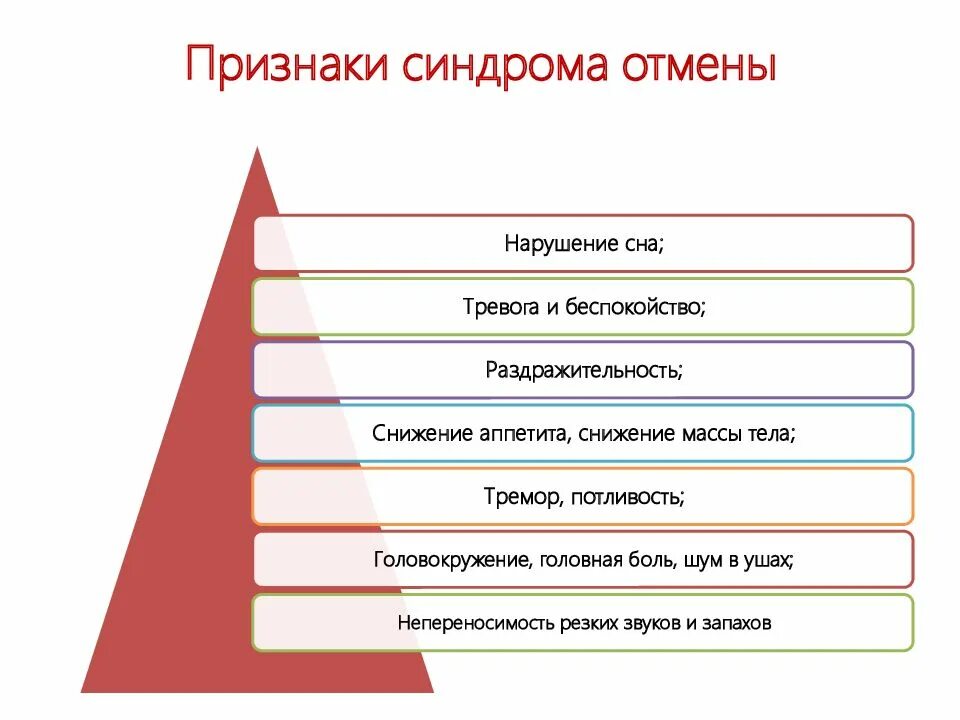 Признаки синдрома отмены

Нарушение сна;

Тревога и беспокойство;

Раздражительность;

Снижение аппетита, снижение массы тела;

Тремор, потливость;

Головокружение, головная боль, шум в ушах;

Непереносимость резких звуков и запахов